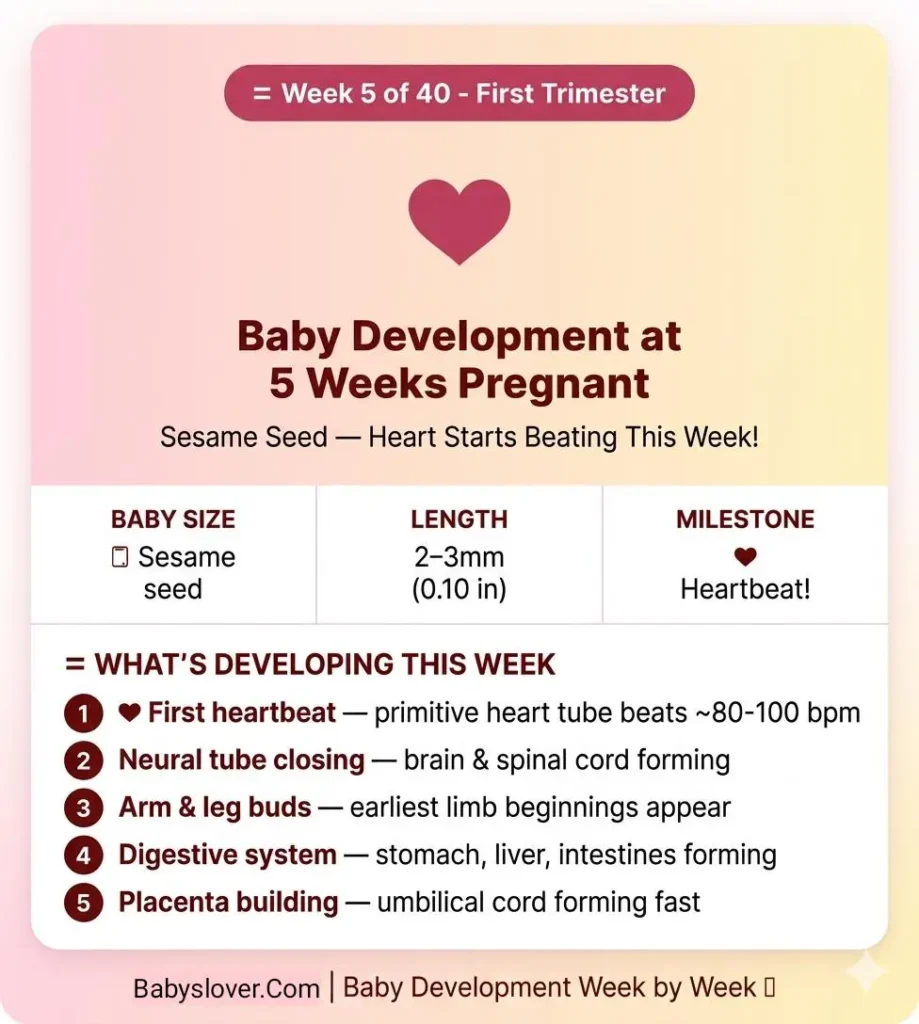 = Week 5 of 40 - First Trimester

Baby Development at 5 Weeks Pregnant

Sesame Seed — Heart Starts Beating This Week!

| BABY SIZE | LENGTH | MILESTONE |
|---|---|---|
| Sesame seed | 2–3mm (0.10 in) | ❤ Heartbeat! |

= WHAT'S DEVELOPING THIS WEEK

1 ❤ First heartbeat — primitive heart tube beats ~80-100 bpm
2 Neural tube closing — brain & spinal cord forming
3 Arm & leg buds — earliest limb beginnings appear
4 Digestive system — stomach, liver, intestines forming
5 Placenta building — umbilical cord forming fast

Babyslover.Com | Baby Development Week by Week